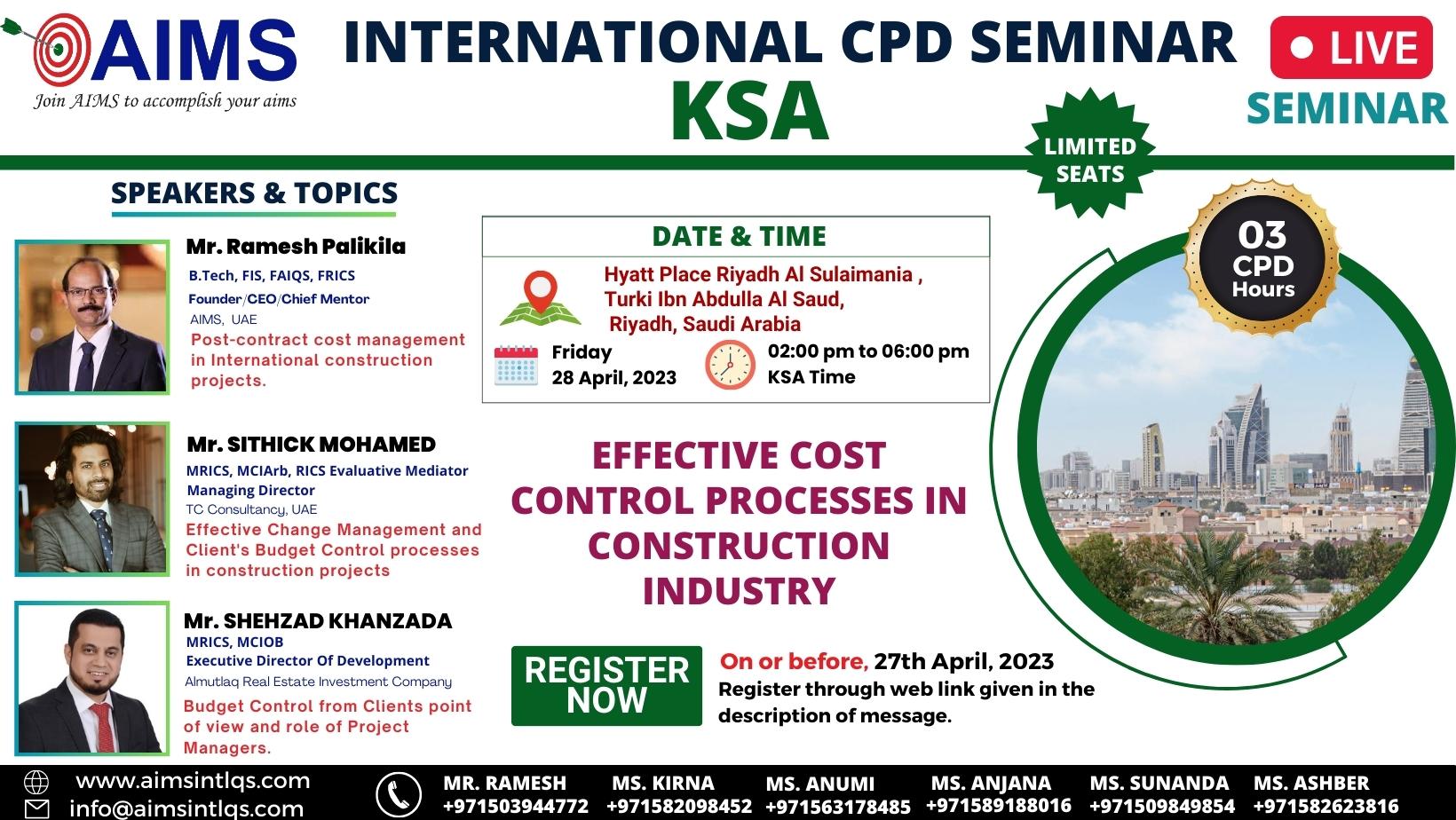 AIMS
Join AIMS to accomplish your aims

INTERNATIONAL CPD SEMINAR
KSA

LIVE
SEMINAR

LIMITED SEATS

SPEAKERS & TOPICS

Mr. Ramesh Palikila
B.Tech, FIS, FAIQS, FRICS
Founder/CEO/Chief Mentor
AIMS, UAE
Post-contract cost management in International construction projects.

Mr. SITHICK MOHAMED
MRICS, MCIArb, RICS Evaluative Mediator
Managing Director
TC Consultancy, UAE
Effective Change Management and Client's Budget Control processes in construction projects

Mr. SHEHZAD KHANZADA
MRICS, MCIOB
Executive Director Of Development
Almutlaq Real Estate Investment Company
Budget Control from Clients point of view and role of Project Managers.

DATE & TIME
Hyatt Place Riyadh Al Sulaimania , Turki Ibn Abdulla Al Saud, Riyadh, Saudi Arabia
Friday
28 April, 2023
02:00 pm to 06:00 pm
KSA Time

03 CPD Hours

EFFECTIVE COST CONTROL PROCESSES IN CONSTRUCTION INDUSTRY

REGISTER NOW
On or before, 27th April, 2023
Register through web link given in the description of message.

www.aimsintlqs.com
info@aimsintlqs.com
MR. RAMESH +971503944772
MS. KIRNA +971582098452
MS. ANUMI +971563178485
MS. ANJANA +971589188016
MS. SUNANDA +971509849854
MS. ASHBER +971582623816